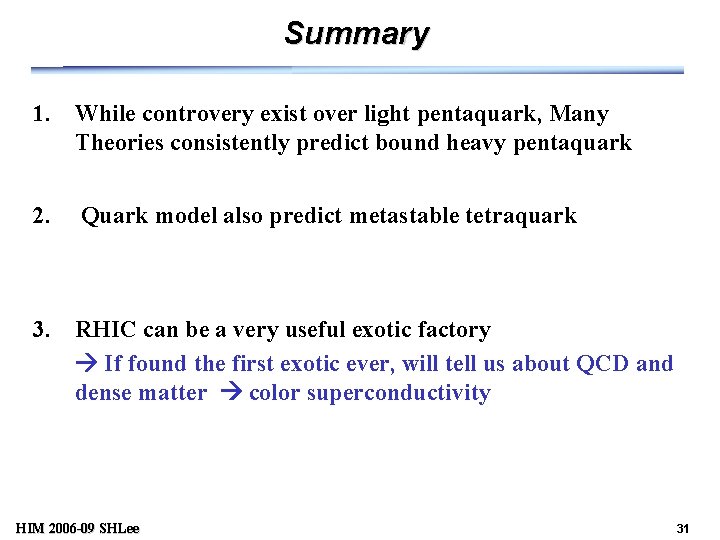 Summary

1. While controvery exist over light pentaquark, Many Theories consistently predict bound heavy pentaquark

2. Quark model also predict metastable tetraquark

3. RHIC can be a very useful exotic factory
→ If found the first exotic ever, will tell us about QCD and dense matter → color superconductivity

HIM 2006-09 SHLee

31